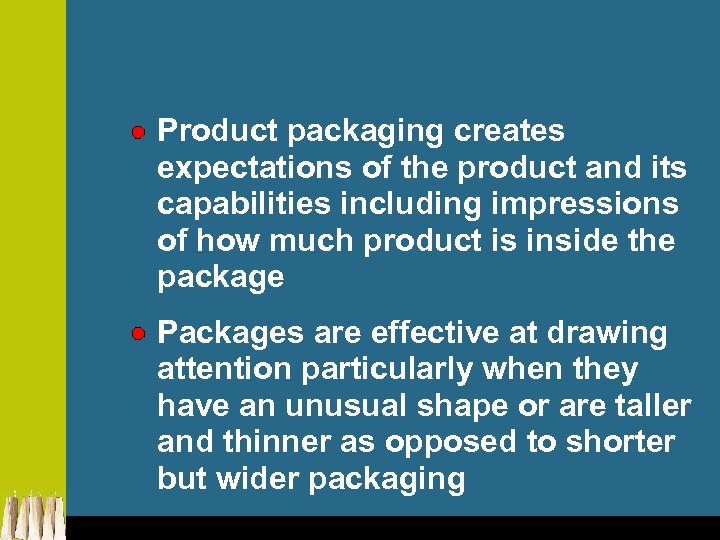 Product packaging creates expectations of the product and its capabilities including impressions of how much product is inside the package

Packages are effective at drawing attention particularly when they have an unusual shape or are taller and thinner as opposed to shorter but wider packaging